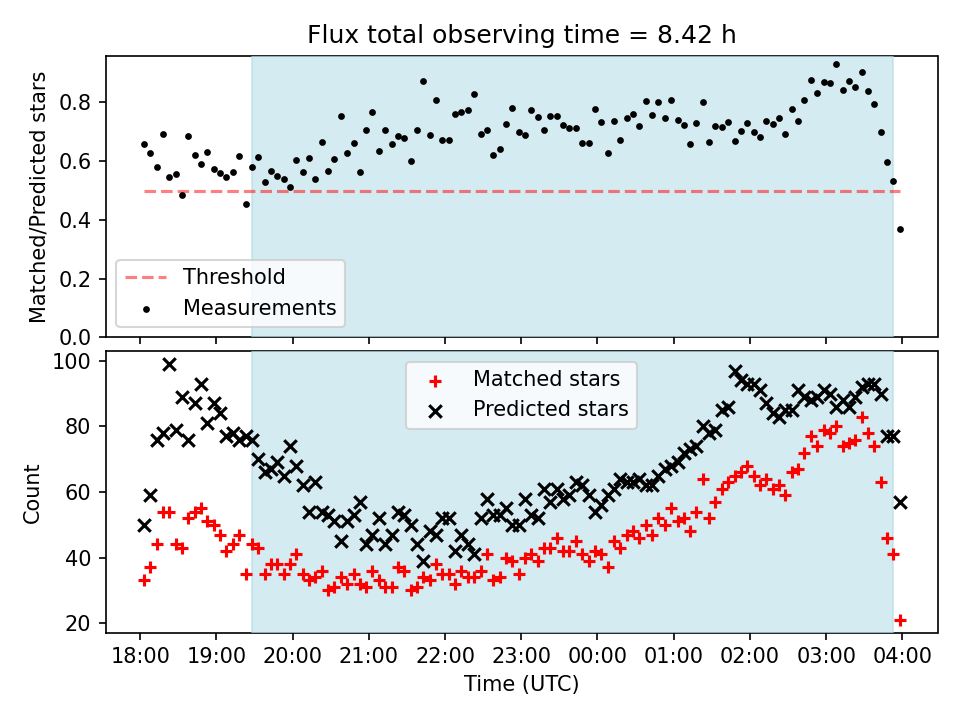 Flux total observing time = 8.42 h

Matched/Predicted stars

0.8
0.6
0.4
0.2
0.0

Threshold
Measurements

Count

100
80
60
40
20

Matched stars
Predicted stars

18:00 19:00 20:00 21:00 22:00 23:00 00:00 01:00 02:00 03:00 04:00

Time (UTC)